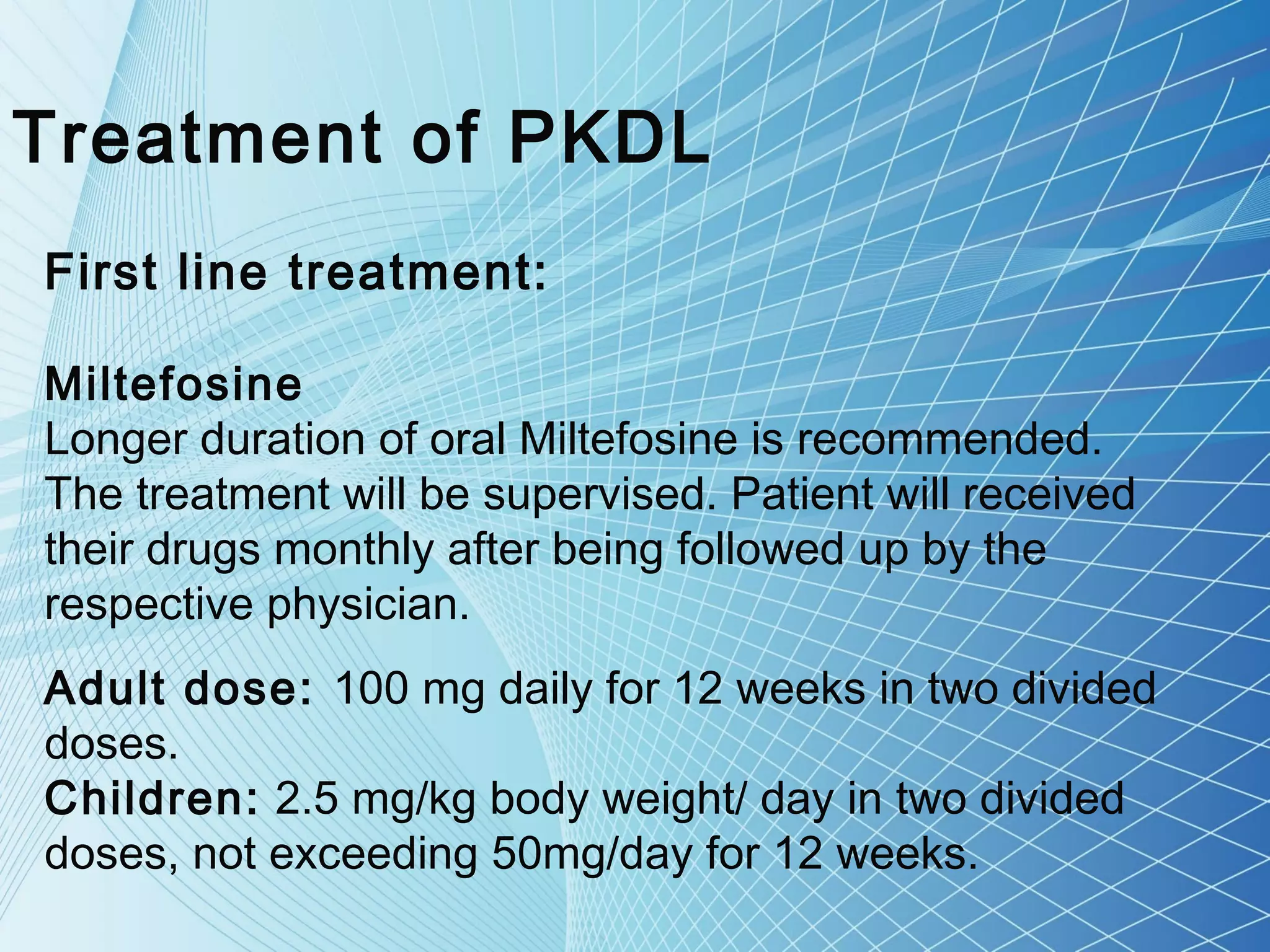 Treatment of PKDL

First line treatment:

Miltefosine
Longer duration of oral Miltefosine is recommended. The treatment will be supervised. Patient will received their drugs monthly after being followed up by the respective physician.

Adult dose: 100 mg daily for 12 weeks in two divided doses.
Children: 2.5 mg/kg body weight/ day in two divided doses, not exceeding 50mg/day for 12 weeks.